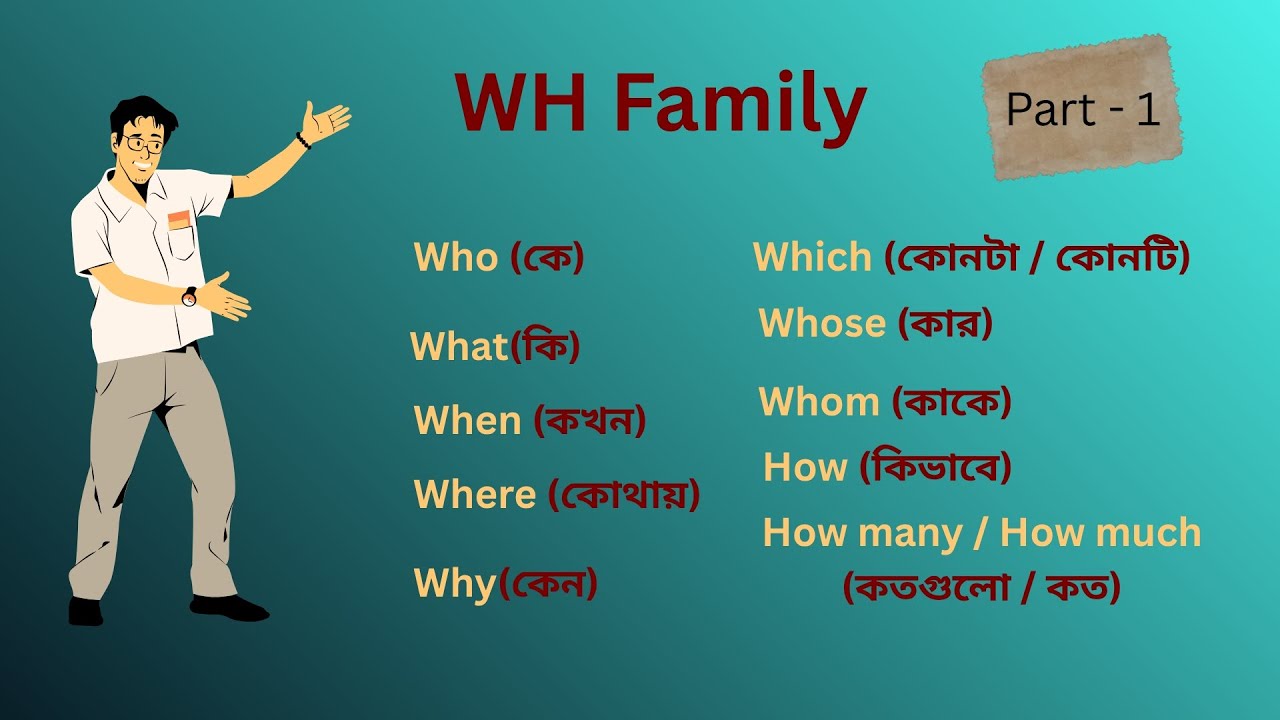 WH Family

Part - 1

Who (কে)

What(কি)

When (কখন)

Where (কোথায়)

Why(কেন)

Which (কোনটা / কোনটি)

Whose (কার)

Whom (কাকে)

How (কিভাবে)

How many / How much (কতগুলো / কত)